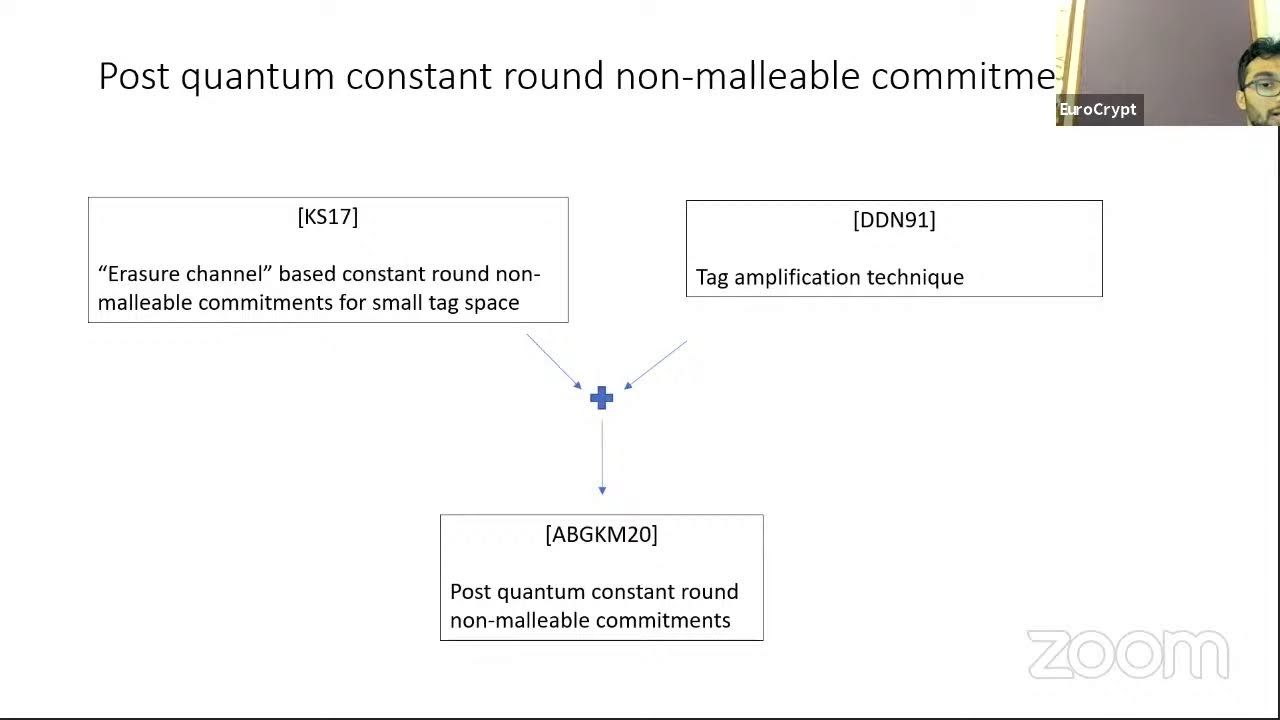 Post quantum constant round non-malleable commitme

EuroCrypt

[KS17]

"Erasure channel" based constant round non-malleable commitments for small tag space

[DDN91]

Tag amplification technique

[ABGKM20]

Post quantum constant round non-malleable commitments

zoom